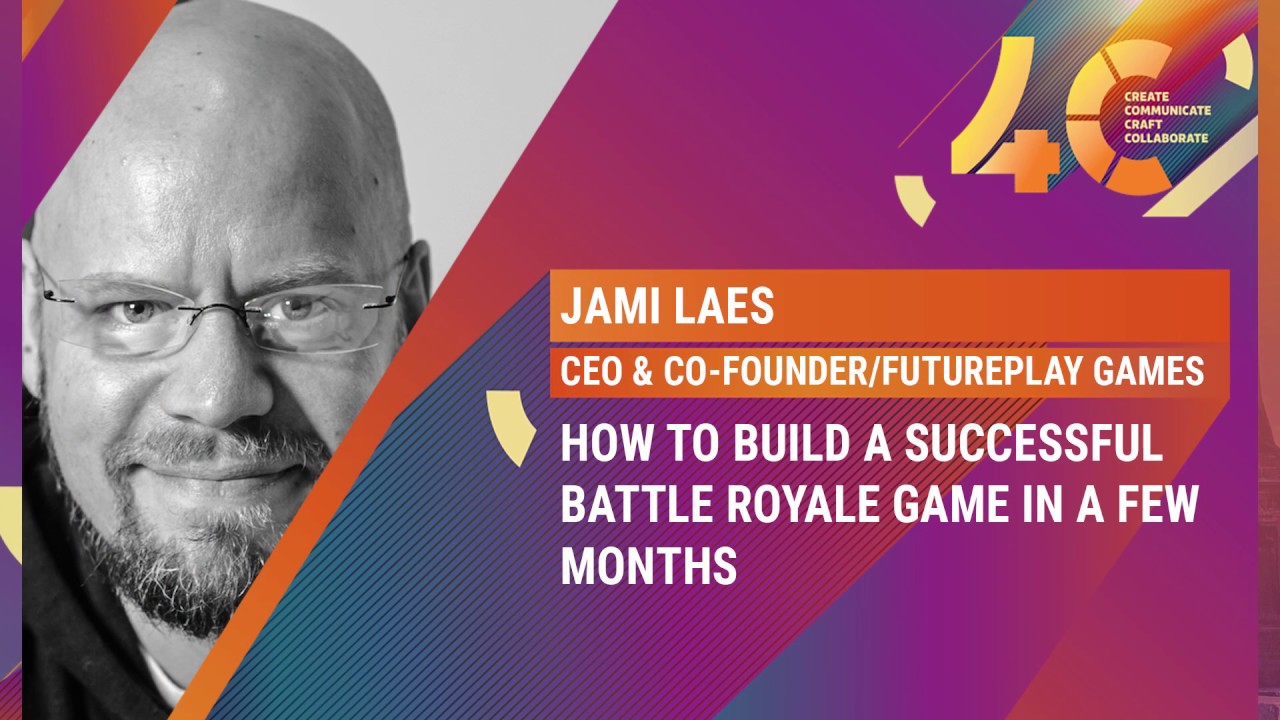 4C
CREATE
COMMUNICATE
CRAFT
COLLABORATE

JAMI LAES

CEO & CO-FOUNDER/FUTUREPLAY GAMES

HOW TO BUILD A SUCCESSFUL BATTLE ROYALE GAME IN A FEW MONTHS